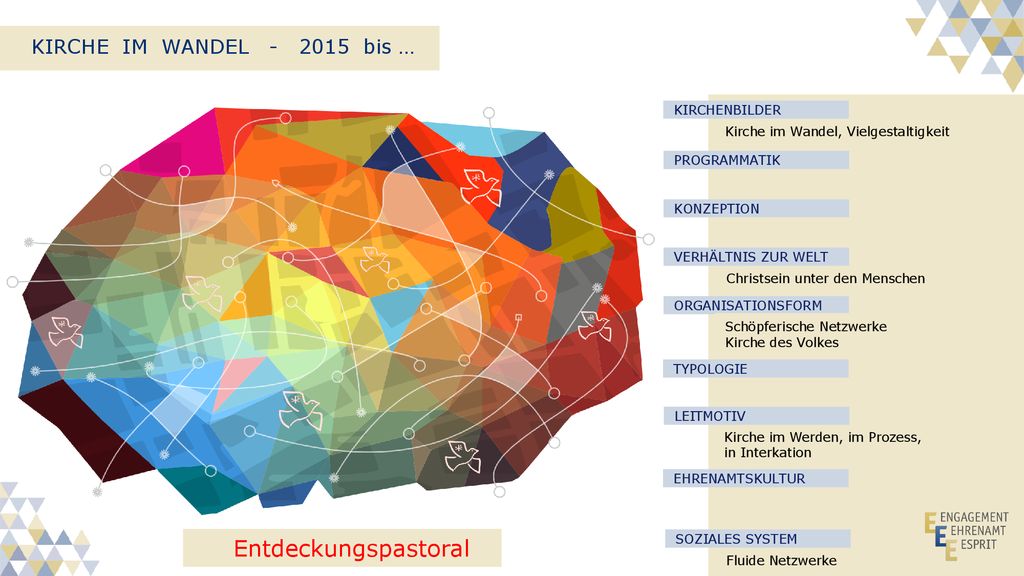 KIRCHE IM WANDEL - 2015 bis …

KIRCHENBILDER
Kirche im Wandel, Vielgestaltigkeit

PROGRAMMATIK

KONZEPTION

VERHÄLTNIS ZUR WELT
Christsein unter den Menschen

ORGANISATIONSFORM
Schöpferische Netzwerke
Kirche des Volkes

TYPOLOGIE

LEITMOTIV
Kirche im Werden, im Prozess, in Interkation

EHRENAMTSKULTUR

SOZIALES SYSTEM
Fluide Netzwerke

Entdeckungspastoral

ENGAGEMENT
EHRENAMT
ESPRIT